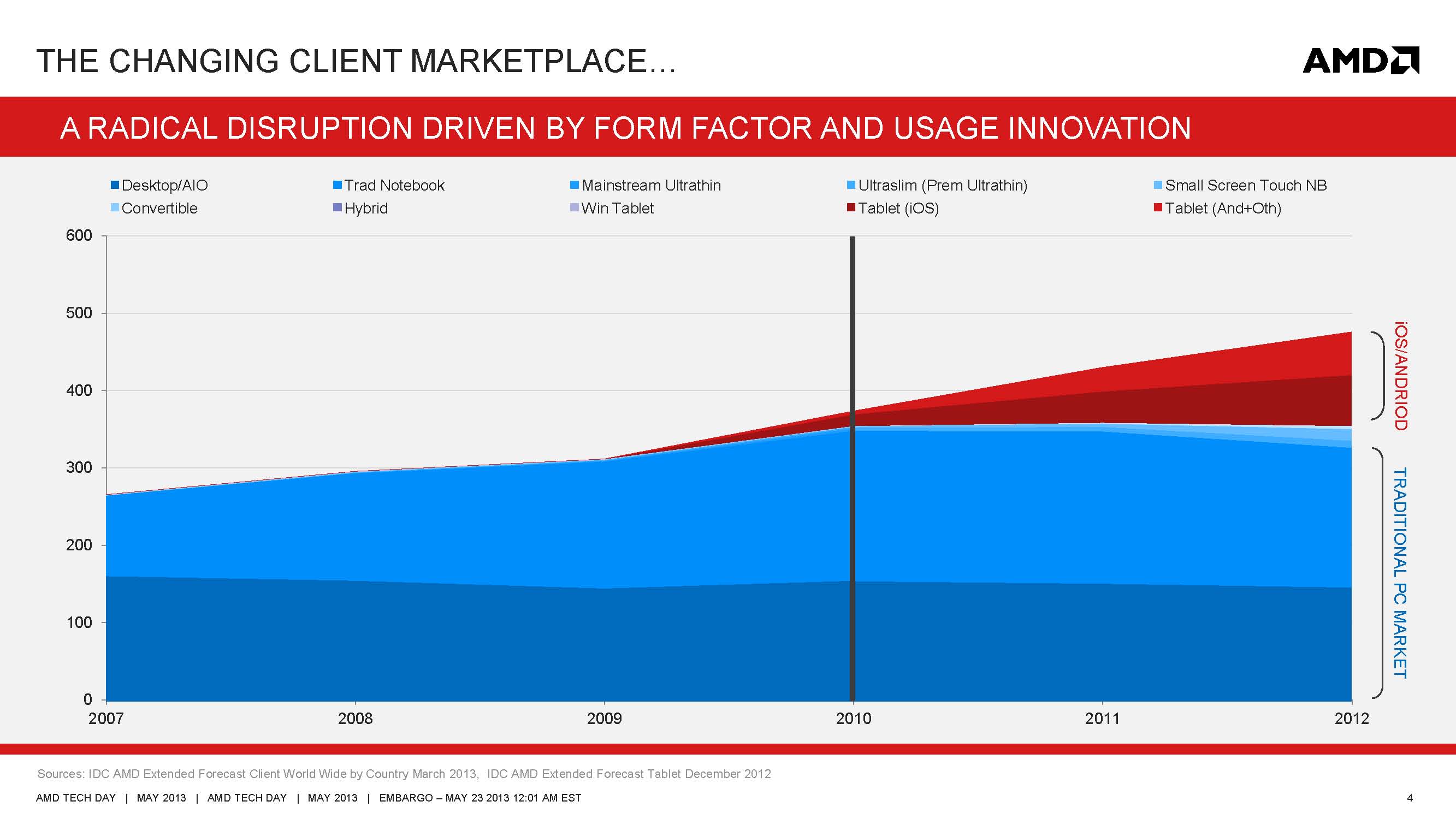 THE CHANGING CLIENT MARKETPLACE…

AMD

A RADICAL DISRUPTION DRIVEN BY FORM FACTOR AND USAGE INNOVATION

Desktop/AIO
Trad Notebook
Mainstream Ultrathin
Ultraslim (Prem Ultrathin)
Small Screen Touch NB
Convertible
Hybrid
Win Tablet
Tablet (iOS)
Tablet (And+Oth)

600
500
400
300
200
100
0

2007
2008
2009
2010
2011
2012

iOS/ANDRIOD

TRADITIONAL PC MARKET

Sources: IDC AMD Extended Forecast Client World Wide by Country March 2013, IDC AMD Extended Forecast Tablet December 2012

AMD TECH DAY | MAY 2013 | AMD TECH DAY | MAY 2013 | EMBARGO – MAY 23 2013 12:01 AM EST

4